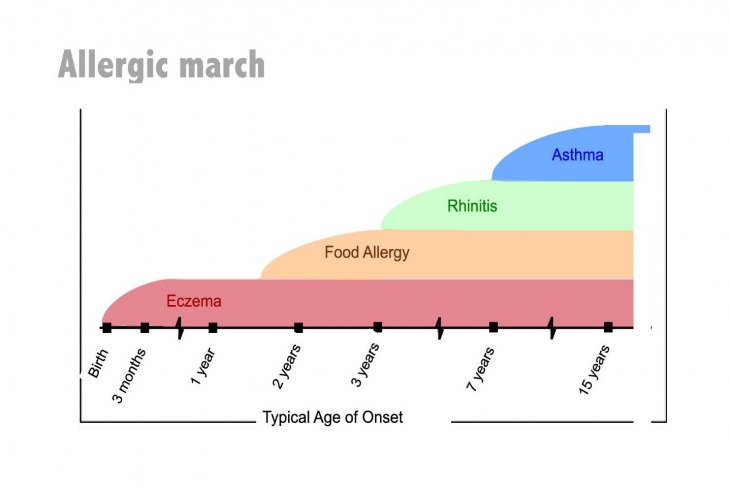 Allergic march

Asthma

Rhinitis

Food Allergy

Eczema

Birth
3 months
1 year
2 years
3 years
7 years
15 years

Typical Age of Onset